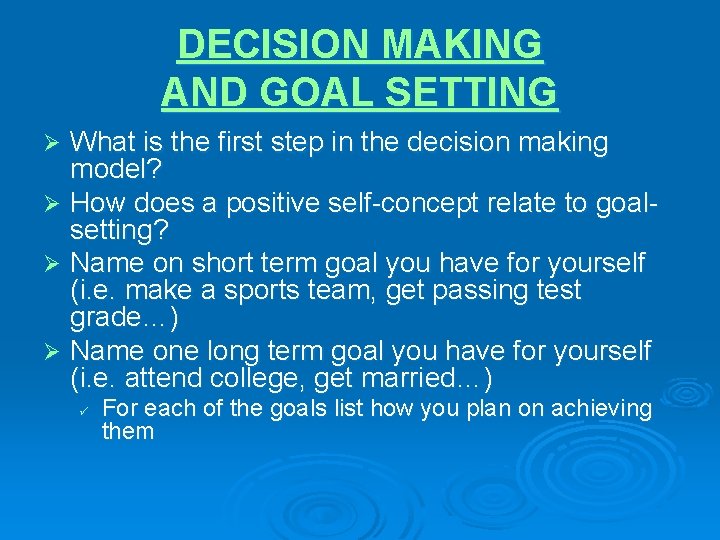 DECISION MAKING AND GOAL SETTING

➢ What is the first step in the decision making model?

➢ How does a positive self-concept relate to goal-setting?

➢ Name on short term goal you have for yourself (i.e. make a sports team, get passing test grade…)

➢ Name one long term goal you have for yourself (i.e. attend college, get married…)

✓ For each of the goals list how you plan on achieving them